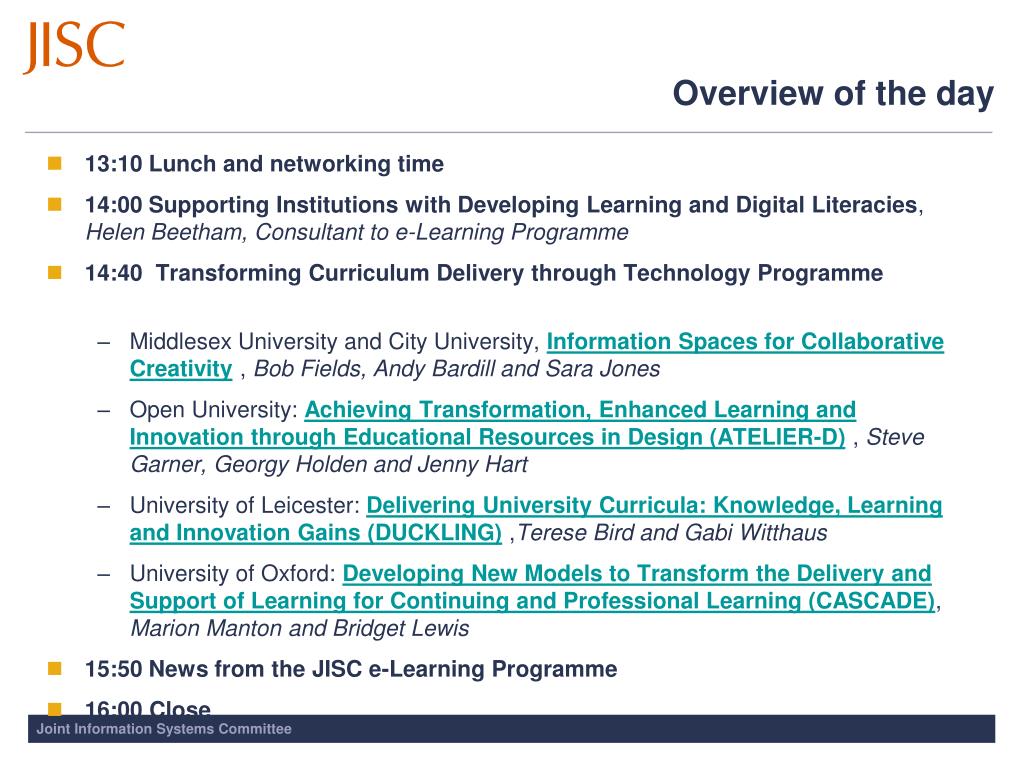 JISC

Overview of the day

13:10 Lunch and networking time

14:00 Supporting Institutions with Developing Learning and Digital Literacies, Helen Beetham, Consultant to e-Learning Programme

14:40 Transforming Curriculum Delivery through Technology Programme

– Middlesex University and City University, Information Spaces for Collaborative Creativity , Bob Fields, Andy Bardill and Sara Jones

– Open University: Achieving Transformation, Enhanced Learning and Innovation through Educational Resources in Design (ATELIER-D) , Steve Garner, Georgy Holden and Jenny Hart

– University of Leicester: Delivering University Curricula: Knowledge, Learning and Innovation Gains (DUCKLING) ,Terese Bird and Gabi Witthaus

– University of Oxford: Developing New Models to Transform the Delivery and Support of Learning for Continuing and Professional Learning (CASCADE), Marion Manton and Bridget Lewis

15:50 News from the JISC e-Learning Programme

16:00 Close

Joint Information Systems Committee